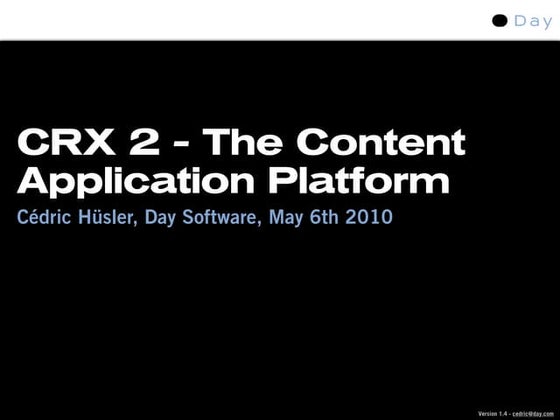 Day

CRX 2 - The Content Application Platform

Cédric Hüsler, Day Software, May 6th 2010

Version 1.4 - cedric@day.com